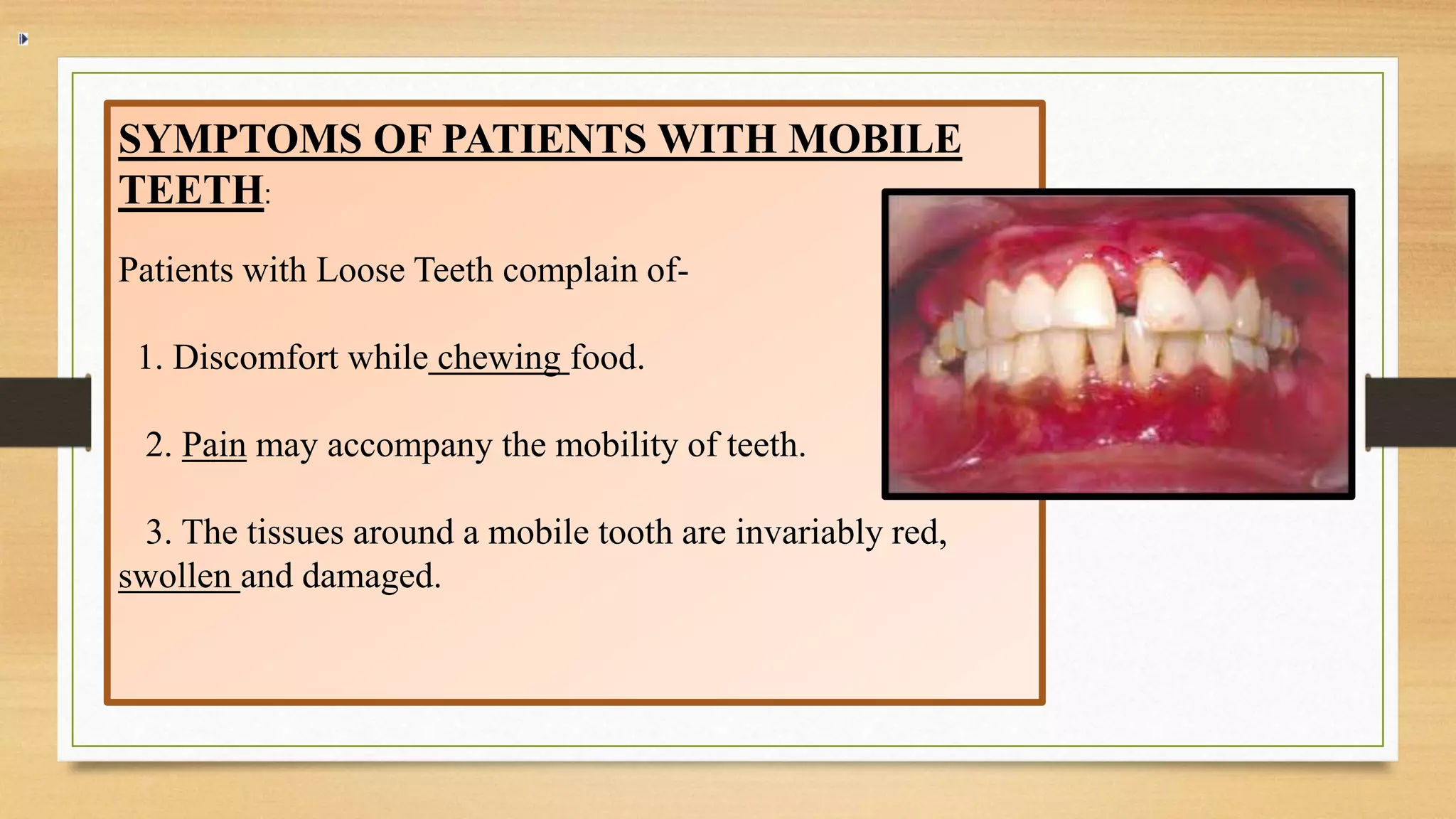 SYMPTOMS OF PATIENTS WITH MOBILE TEETH:

Patients with Loose Teeth complain of-

1. Discomfort while chewing food.

2. Pain may accompany the mobility of teeth.

3. The tissues around a mobile tooth are invariably red, swollen and damaged.